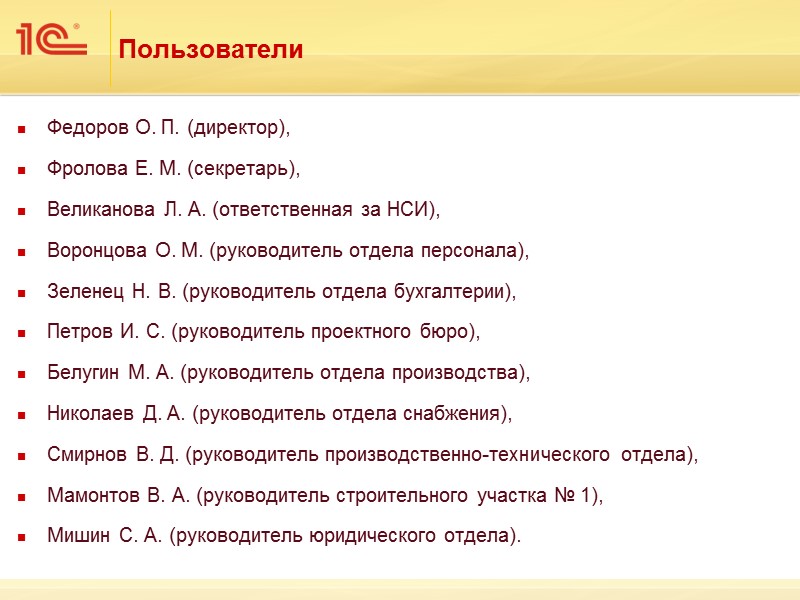 1С®

Пользователи

- Федоров О. П. (директор),
- Фролова Е. М. (секретарь),
- Великанова Л. А. (ответственная за НСИ),
- Воронцова О. М. (руководитель отдела персонала),
- Зеленец Н. В. (руководитель отдела бухгалтерии),
- Петров И. С. (руководитель проектного бюро),
- Белугин М. А. (руководитель отдела производства),
- Николаев Д. А. (руководитель отдела снабжения),
- Смирнов В. Д. (руководитель производственно-технического отдела),
- Мамонтов В. А. (руководитель строительного участка № 1),
- Мишин С. А. (руководитель юридического отдела).